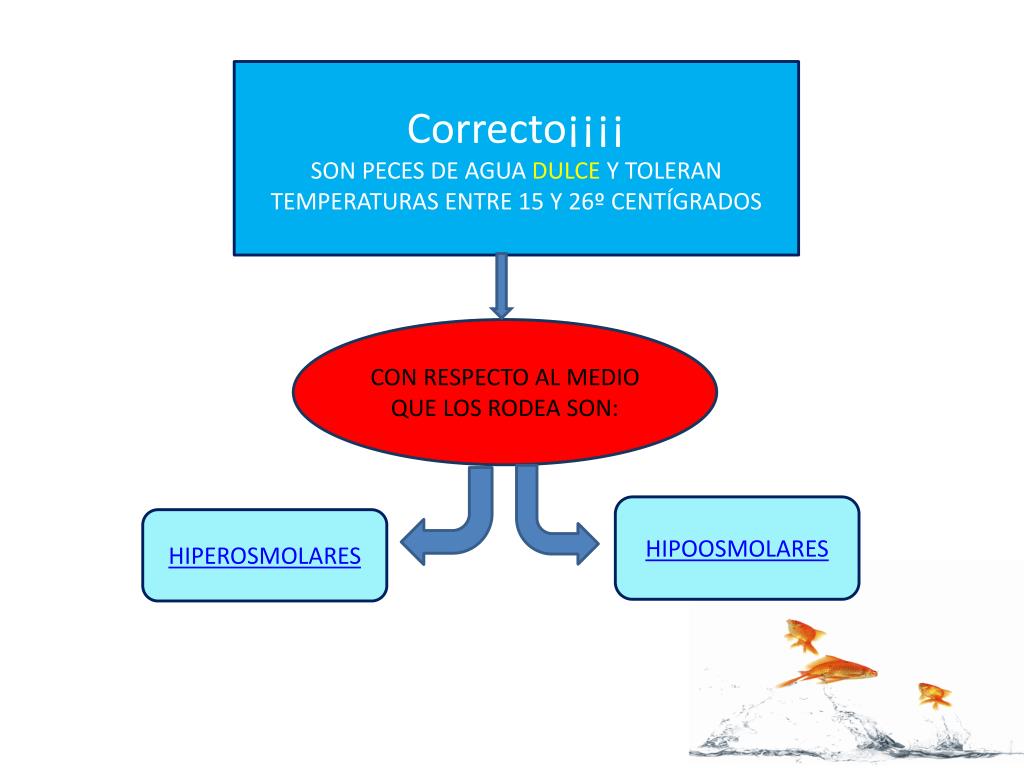 Correcto¡¡¡¡
SON PECES DE AGUA DULCE Y TOLERAN TEMPERATURAS ENTRE 15 Y 26º CENTÍGRADOS

CON RESPECTO AL MEDIO QUE LOS RODEA SON:

HIPEROSMOLARES

HIPOOSMOLARES